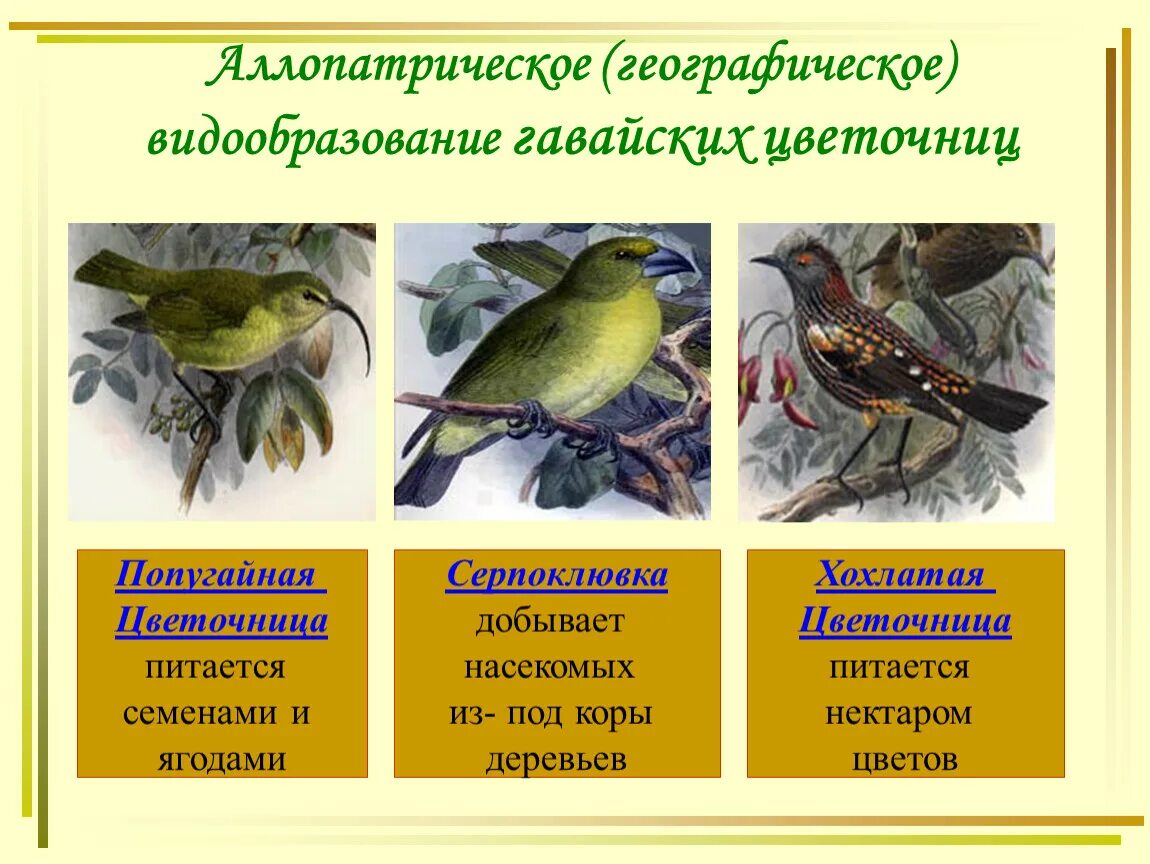 Аллопатрическое (географическое) видообразование гавайских цветочниц

Попугайная Цветочница питается семенами и ягодами

Серпоклювка добывает насекомых из- под коры деревьев

Хохлатая Цветочница питается нектаром цветов